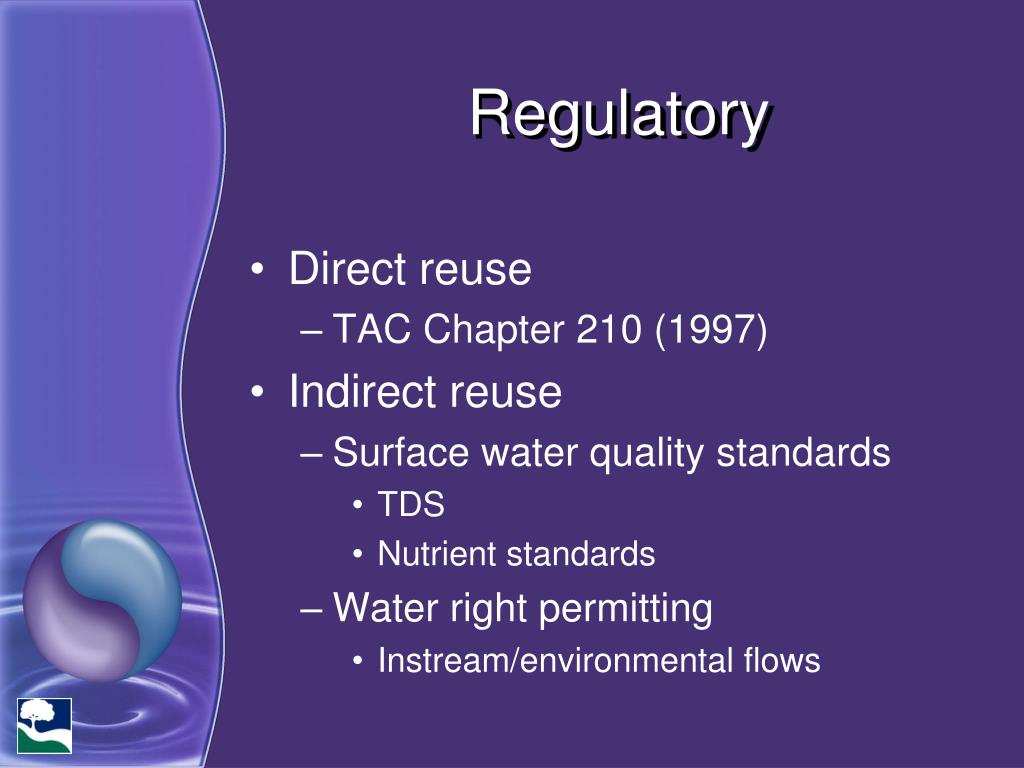 Regulatory

• Direct reuse
– TAC Chapter 210 (1997)
• Indirect reuse
– Surface water quality standards
• TDS
• Nutrient standards
– Water right permitting
• Instream/environmental flows